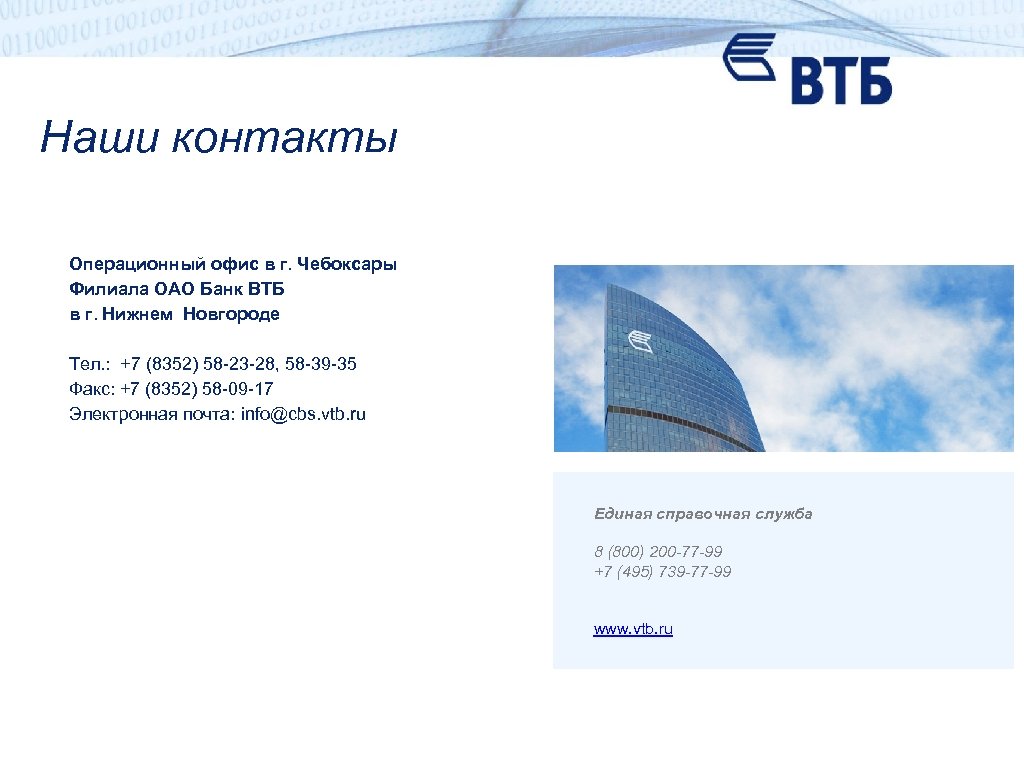 ВТБ

Наши контакты

Операционный офис в г. Чебоксары
Филиала ОАО Банк ВТБ
в г. Нижнем Новгороде

Тел.: +7 (8352) 58-23-28, 58-39-35
Факс: +7 (8352) 58-09-17
Электронная почта: info@cbs.vtb.ru

Единая справочная служба

8 (800) 200-77-99
+7 (495) 739-77-99

www.vtb.ru